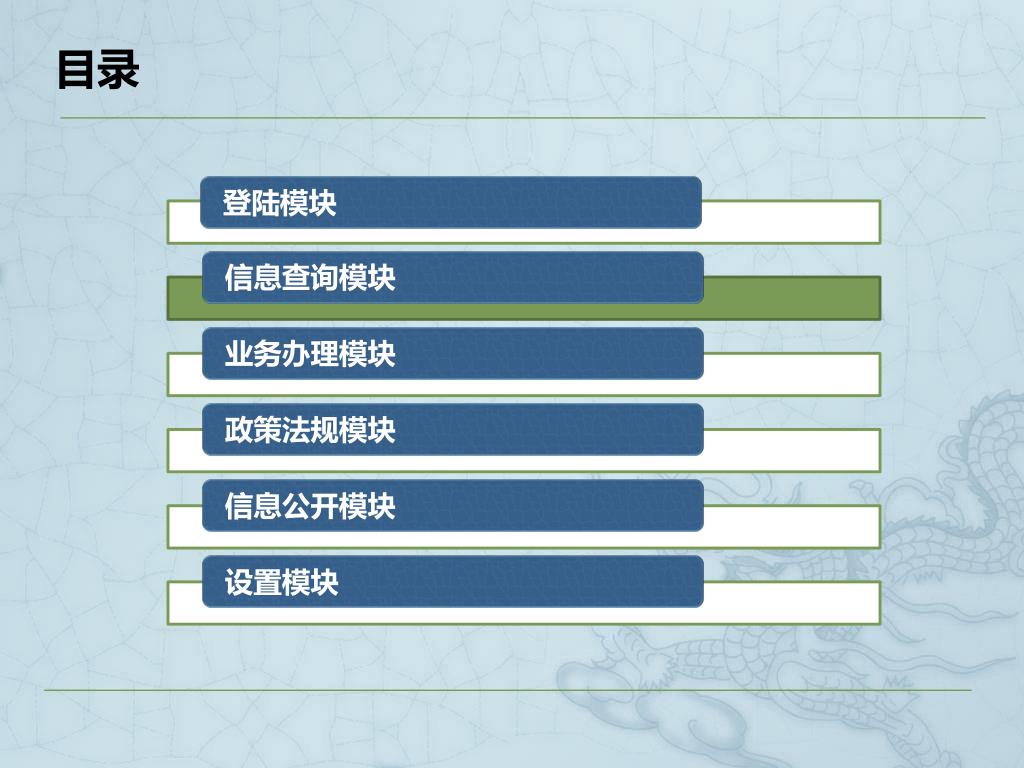 目录

登陆模块

信息查询模块

业务办理模块

政策法规模块

信息公开模块

设置模块